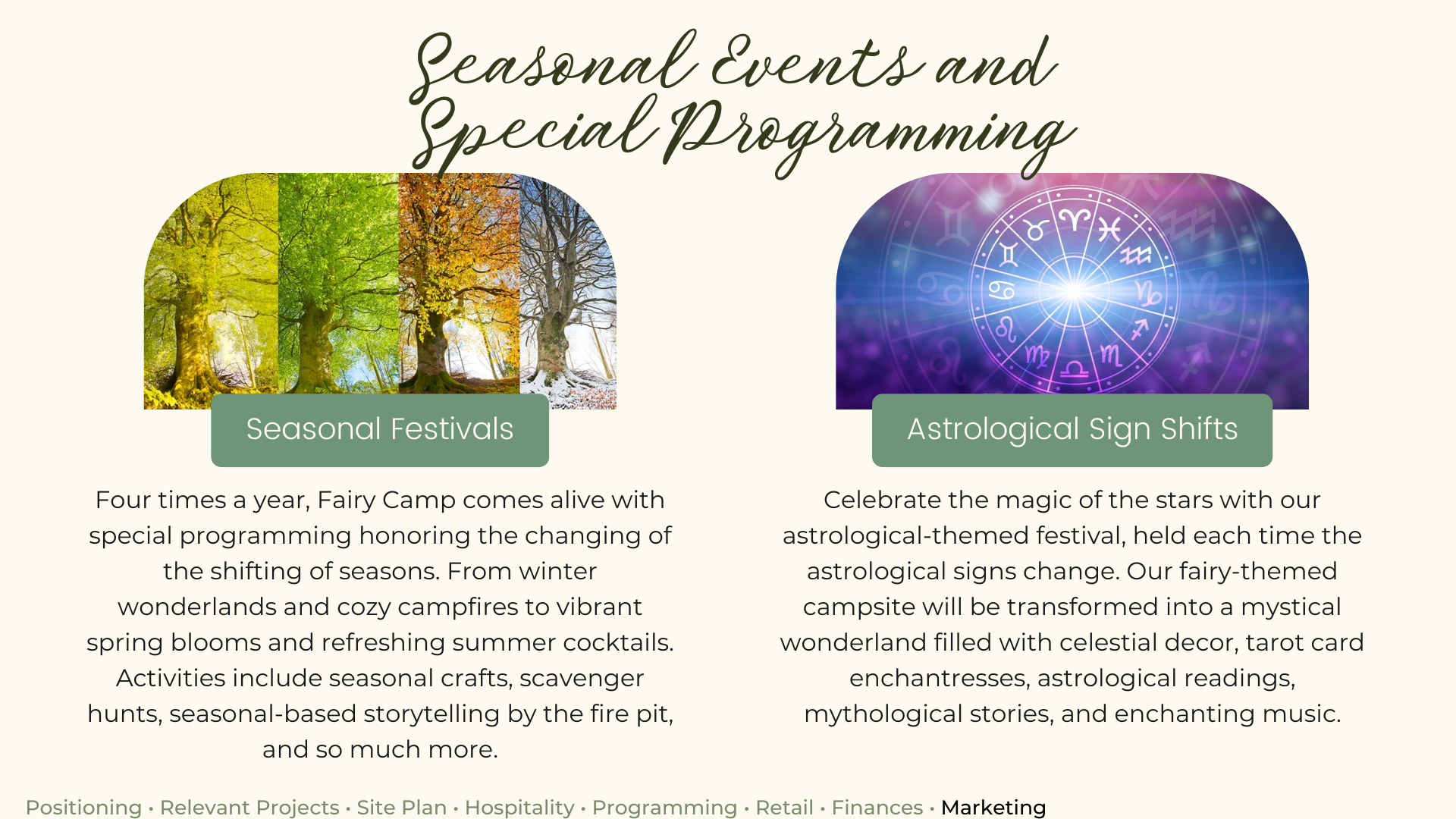 Seasonal Events and Special Programming

Seasonal Festivals

Four times a year, Fairy Camp comes alive with special programming honoring the changing of the shifting of seasons. From winter wonderlands and cozy campfires to vibrant spring blooms and refreshing summer cocktails. Activities include seasonal crafts, scavenger hunts, seasonal-based storytelling by the fire pit, and so much more.

Astrological Sign Shifts

Celebrate the magic of the stars with our astrological-themed festival, held each time the astrological signs change. Our fairy-themed campsite will be transformed into a mystical wonderland filled with celestial decor, tarot card enchantresses, astrological readings, mythological stories, and enchanting music.

Positioning • Relevant Projects • Site Plan • Hospitality • Programming • Retail • Finances • Marketing